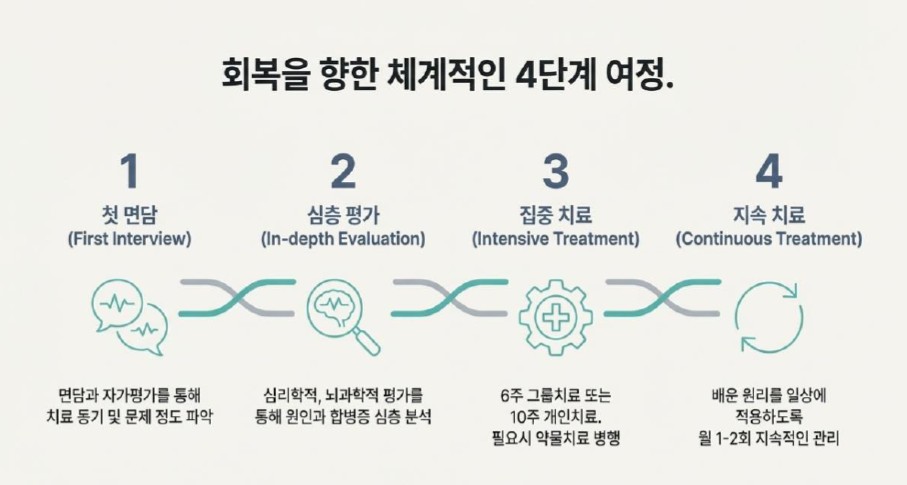 회복을 향한 체계적인 4단계 여정.

1
첫 면담
(First Interview)

면담과 자가평가를 통해 치료 동기 및 문제 정도 파악

2
심층 평가
(In-depth Evaluation)

심리학적, 뇌과학적 평가를 통해 원인과 합병증 심층 분석

3
집중 치료
(Intensive Treatment)

6주 그룹치료 또는 10주 개인치료. 필요시 약물치료 병행

4
지속 치료
(Continuous Treatment)

배운 원리를 일상에 적용하도록 월 1-2회 지속적인 관리